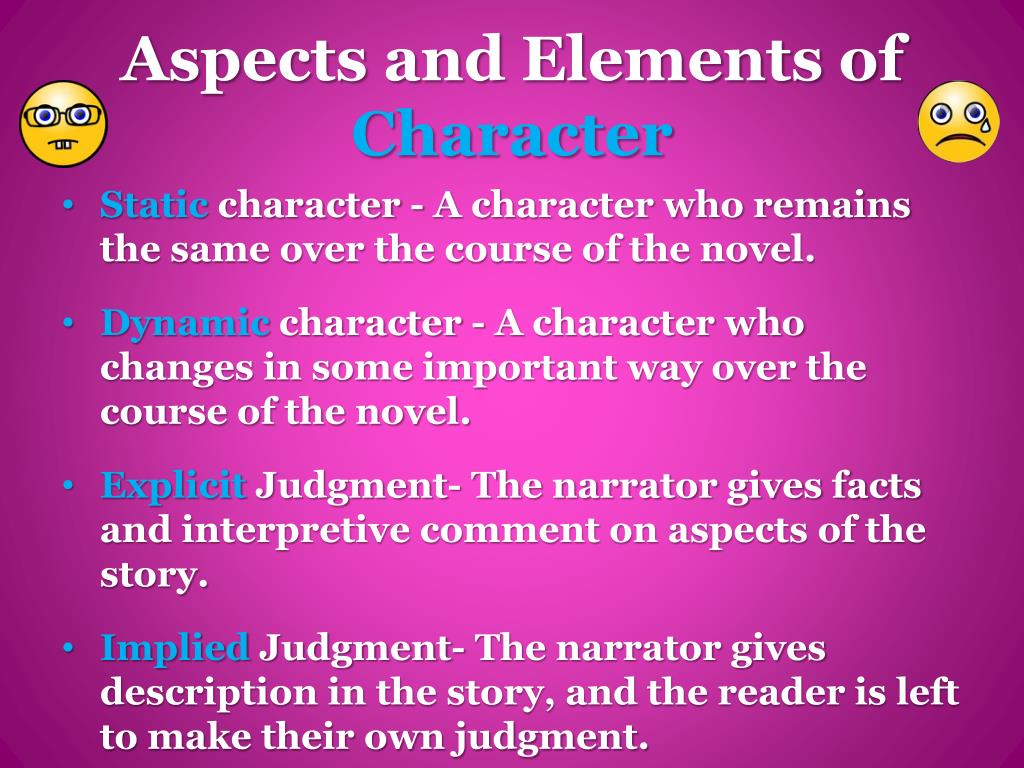 Aspects and Elements of Character

• Static character - A character who remains the same over the course of the novel.

• Dynamic character - A character who changes in some important way over the course of the novel.

• Explicit Judgment- The narrator gives facts and interpretive comment on aspects of the story.

• Implied Judgment- The narrator gives description in the story, and the reader is left to make their own judgment.